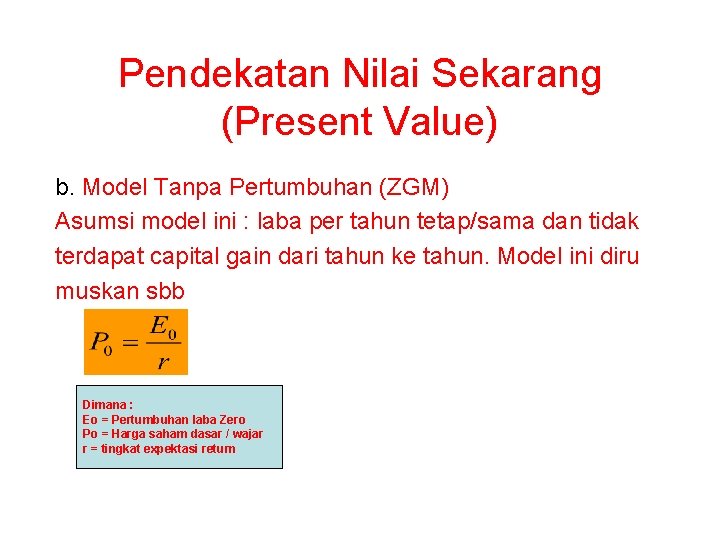 Pendekatan Nilai Sekarang (Present Value)

b. Model Tanpa Pertumbuhan (ZGM)
Asumsi model ini : laba per tahun tetap/sama dan tidak terdapat capital gain dari tahun ke tahun. Model ini diru muskan sbb

$P_0 = \frac{E_0}{r}$

Dimana :
Eo = Pertumbuhan laba Zero
Po = Harga saham dasar / wajar
r = tingkat expektasi return